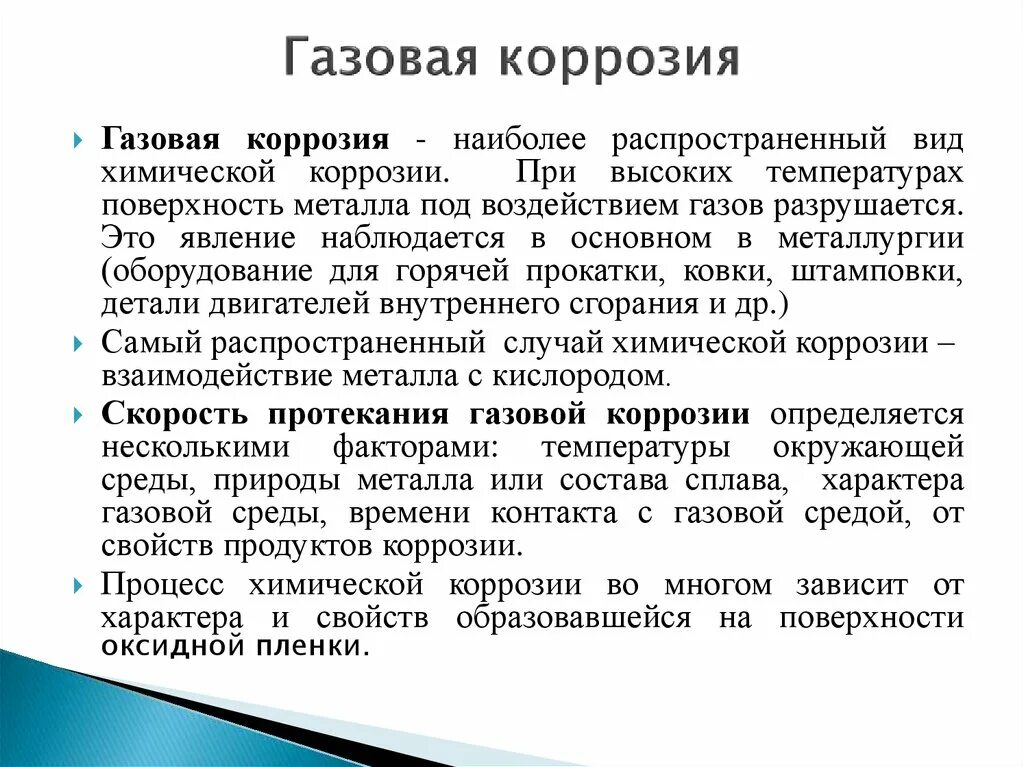 Газовая коррозия

Газовая коррозия - наиболее распространенный вид химической коррозии. При высоких температурах поверхность металла под воздействием газов разрушается. Это явление наблюдается в основном в металлургии (оборудование для горячей прокатки, ковки, штамповки, детали двигателей внутреннего сгорания и др.)

Самый распространенный случай химической коррозии – взаимодействие металла с кислородом.

Скорость протекания газовой коррозии определяется несколькими факторами: температуры окружающей среды, природы металла или состава сплава, характера газовой среды, времени контакта с газовой средой, от свойств продуктов коррозии.

Процесс химической коррозии во многом зависит от характера и свойств образовавшейся на поверхности оксидной пленки.